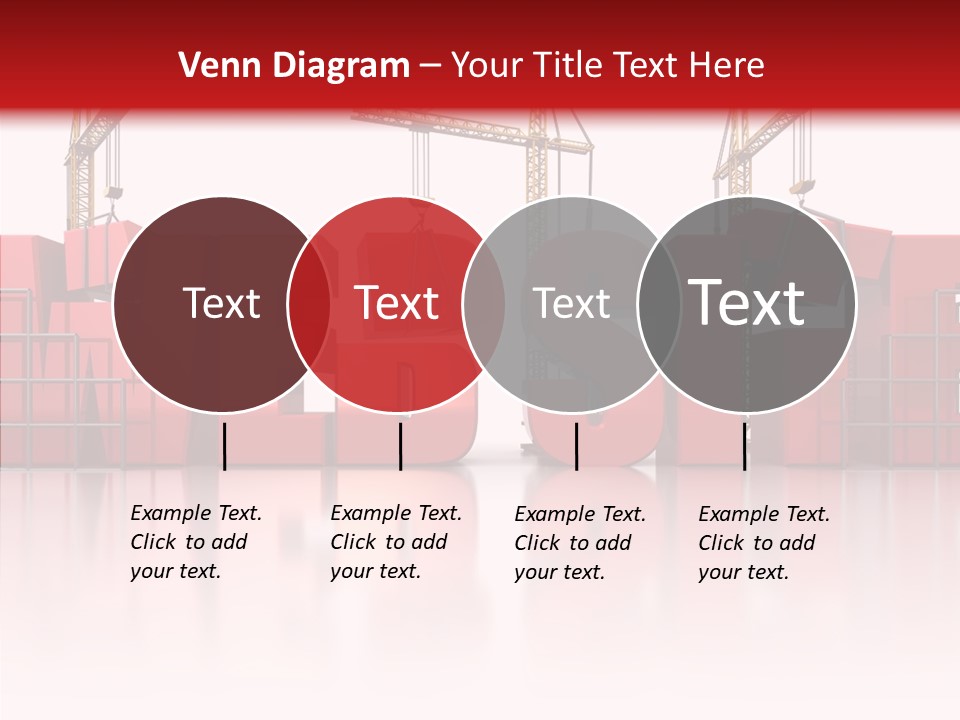 Venn Diagram – Your Title Text Here

Text

Text

Text

Text

Example Text. Click to add your text.

Example Text. Click to add your text.

Example Text. Click to add your text.

Example Text. Click to add your text.